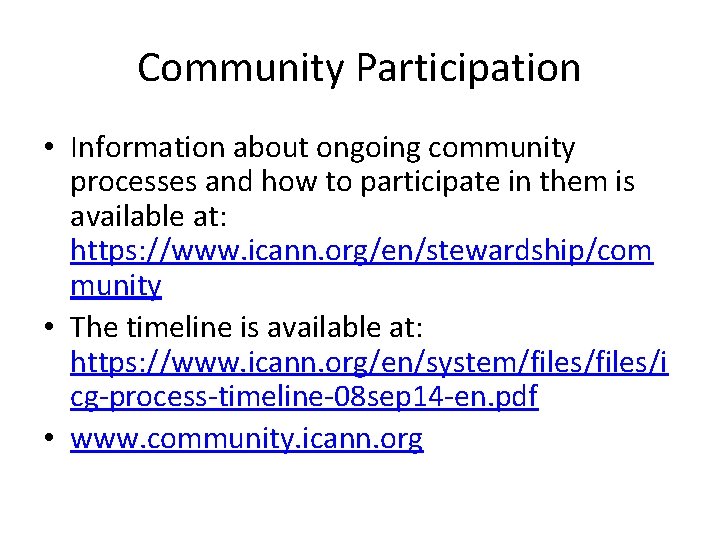 Community Participation

• Information about ongoing community processes and how to participate in them is available at: https://www.icann.org/en/stewardship/community

• The timeline is available at: https://www.icann.org/en/system/files/files/icg-process-timeline-08sep14-en.pdf

• www.community.icann.org